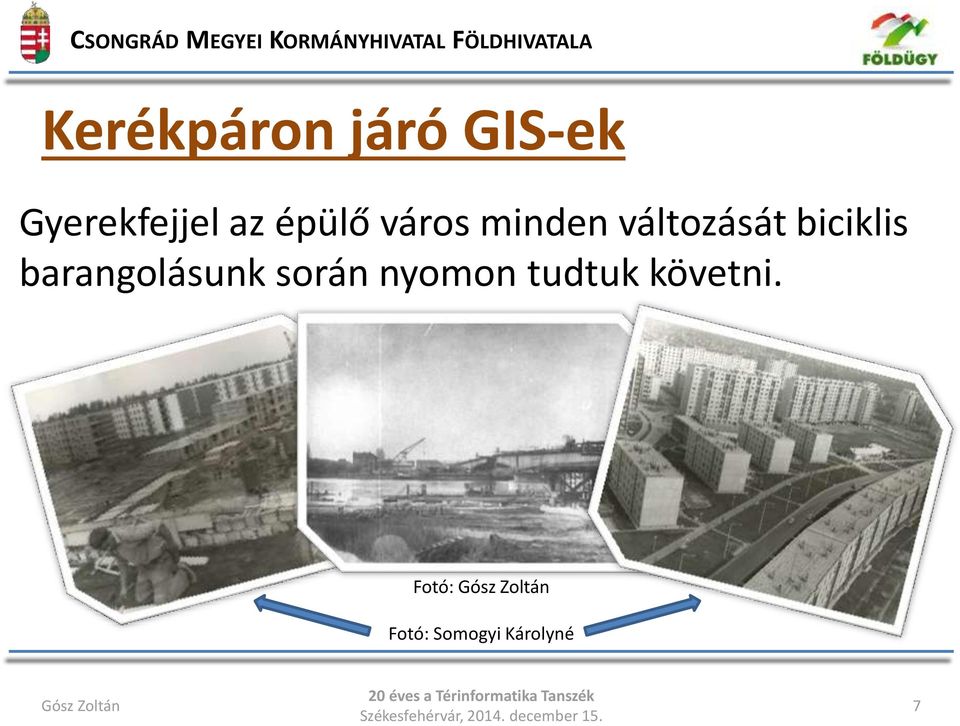 CSONGRÁD MEGYEI KORMÁNYHIVATAL FÖLDHIVATALA

FÖLDÜGY

Kerékpáron járó GIS-ek

Gyerekfejjel az épülő város minden változását biciklis barangolásunk során nyomon tudtuk követni.

Fotó: Gósz Zoltán

Fotó: Somogyi Károlyné

Gósz Zoltán

20 éves a Térinformatika Tanszék
Székesfehérvár, 2014. december 15.

7